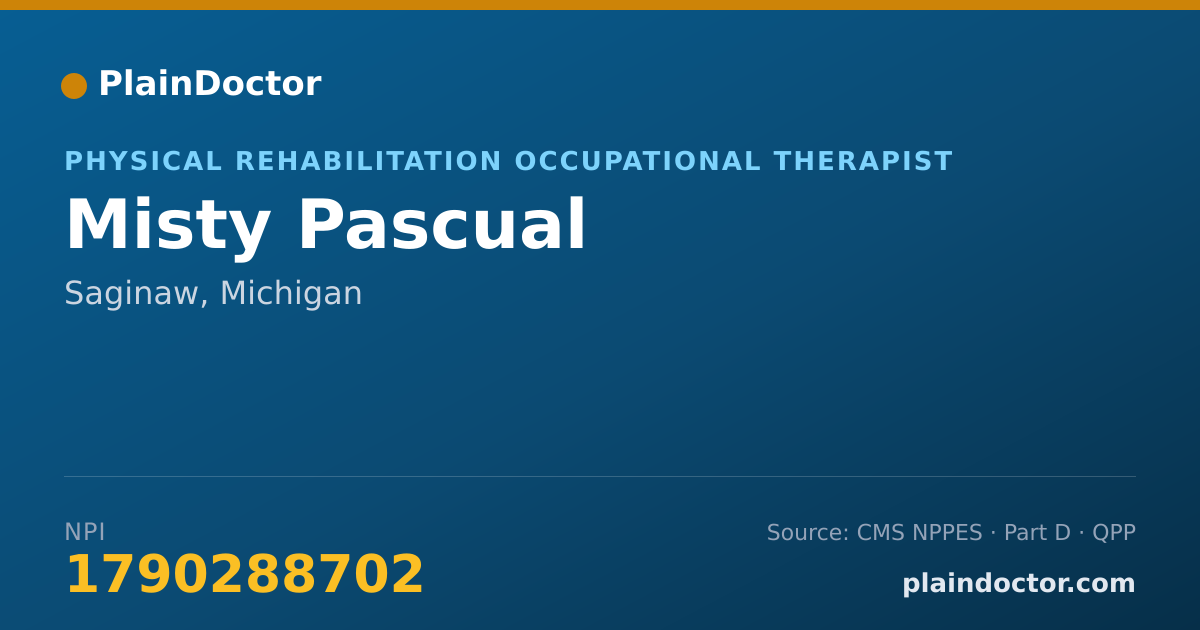 PlainDoctor

PHYSICAL REHABILITATION OCCUPATIONAL THERAPIST

Misty Pascual

Saginaw, Michigan

NPI

1790288702

Source: CMS NPPES · Part D · QPP

plaindoctor.com